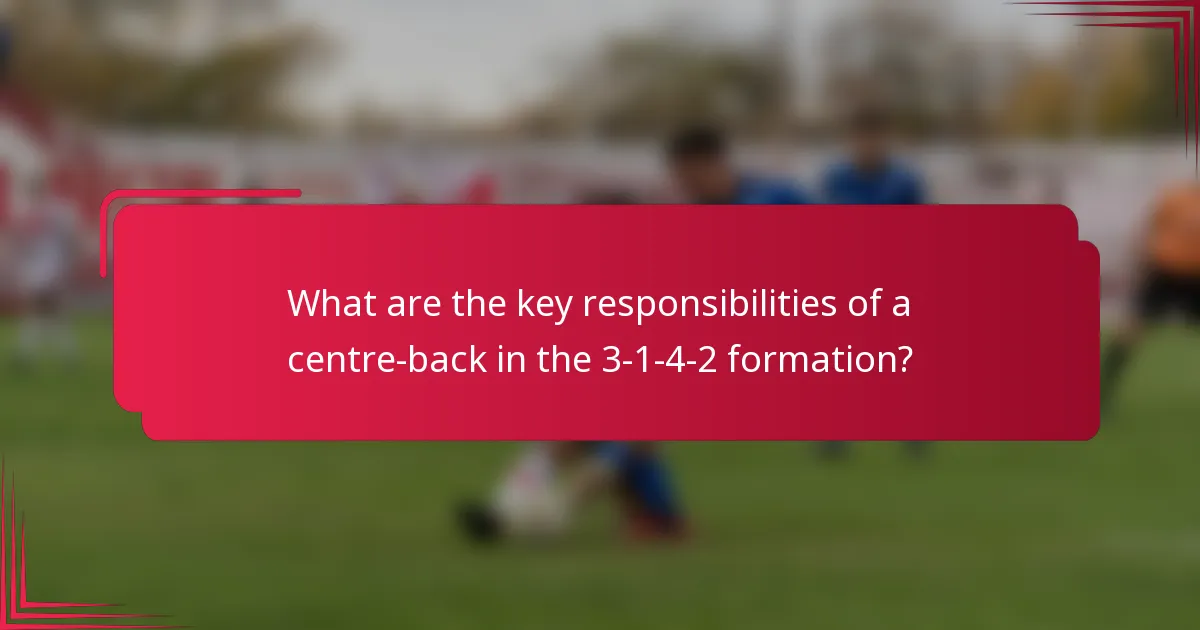 What are the key responsibilities of a centre-back in the 3-1-4-2 formation?